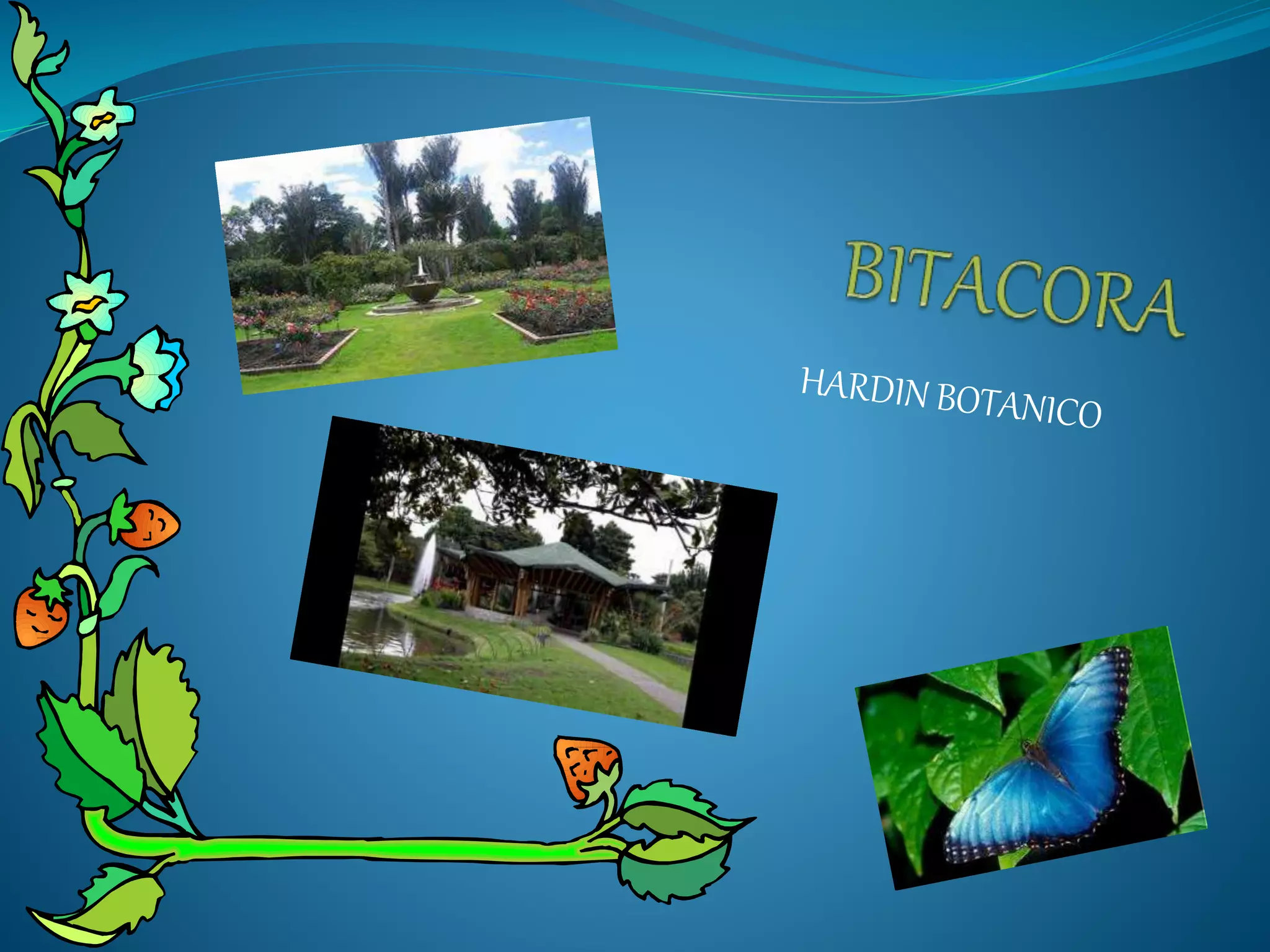 BITACORA

HARDIN BOTANICO